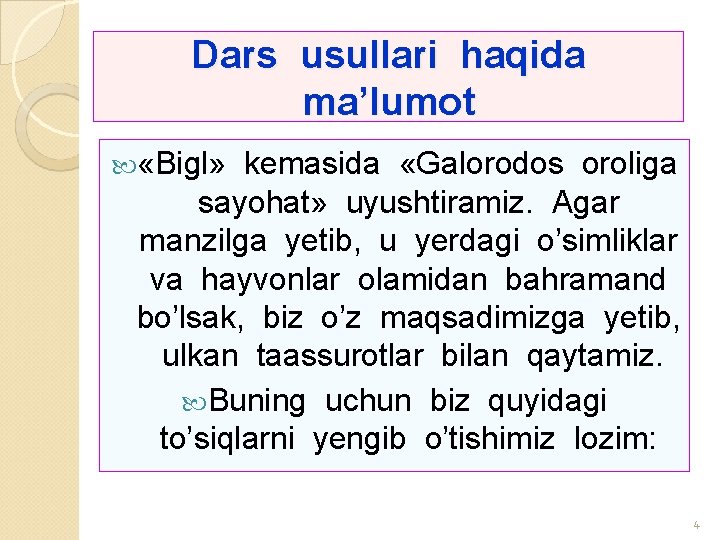 Dars usullari haqida ma’lumot

«Bigl» kemasida «Galorodos oroliga sayohat» uyushtiramiz. Agar manzilga yetib, u yerdagi o’simliklar va hayvonlar olamidan bahramand bo’lsak, biz o’z maqsadimizga yetib, ulkan taassurotlar bilan qaytamiz.

Buning uchun biz quyidagi to’siqlarni yengib o’tishimiz lozim:

4